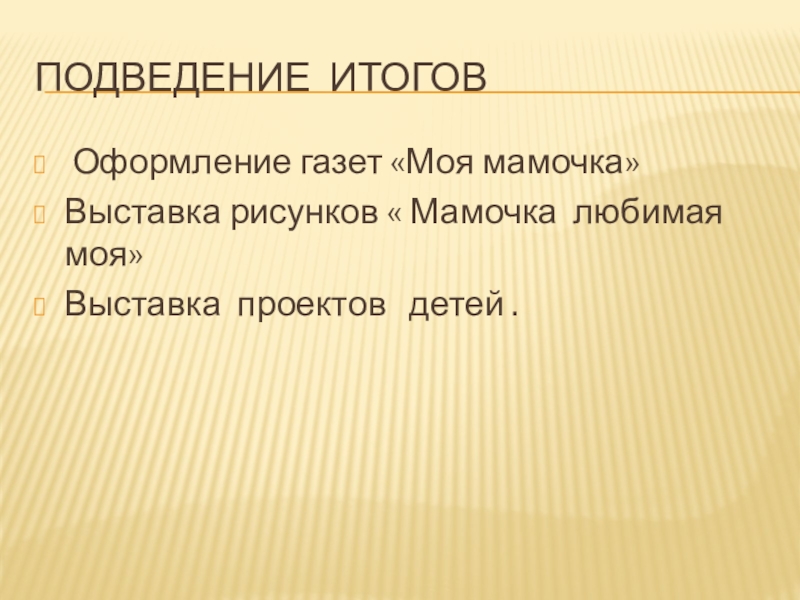 ПОДВЕДЕНИЕ ИТОГОВ

Оформление газет «Моя мамочка»

Выставка рисунков « Мамочка любимая моя»

Выставка проектов детей .